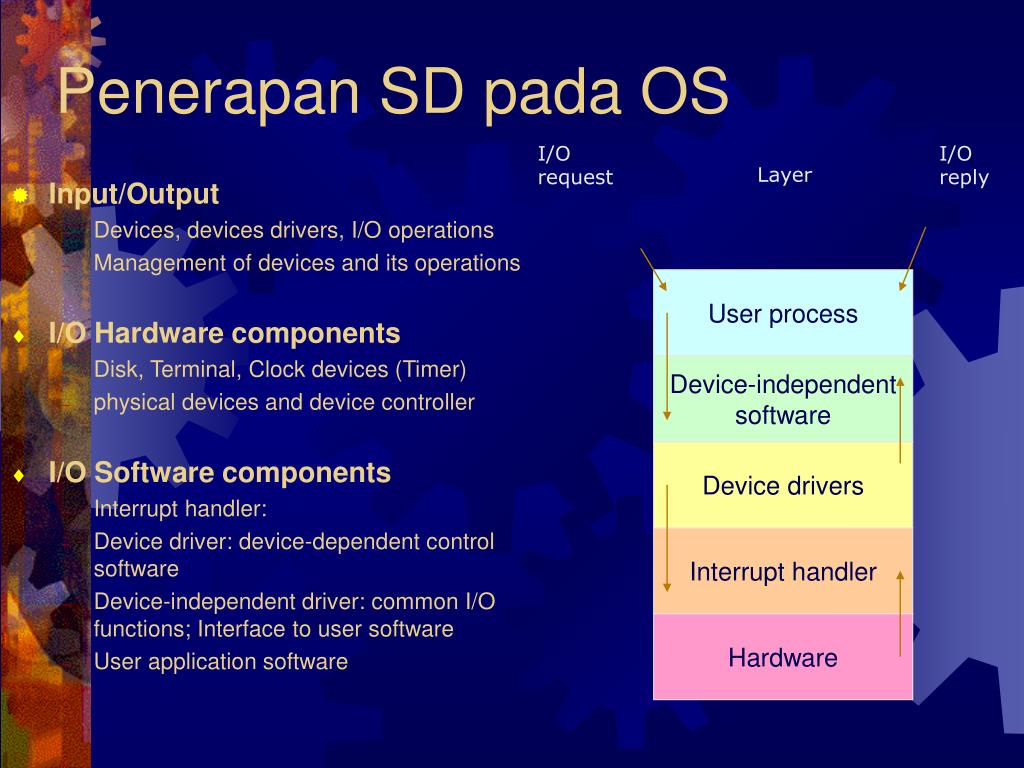 Penerapan SD pada OS

Input/Output
Devices, devices drivers, I/O operations
Management of devices and its operations

I/O Hardware components
Disk, Terminal, Clock devices (Timer)
physical devices and device controller

I/O Software components
Interrupt handler:
Device driver: device-dependent control software
Device-independent driver: common I/O functions; Interface to user software
User application software

I/O request

Layer

I/O reply

User process

Device-independent software

Device drivers

Interrupt handler

Hardware